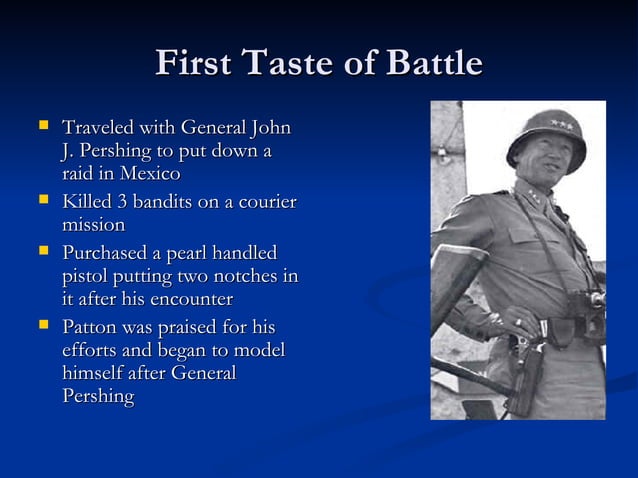 First Taste of Battle

- Traveled with General John J. Pershing to put down a raid in Mexico
- Killed 3 bandits on a courier mission
- Purchased a pearl handled pistol putting two notches in it after his encounter
- Patton was praised for his efforts and began to model himself after General Pershing